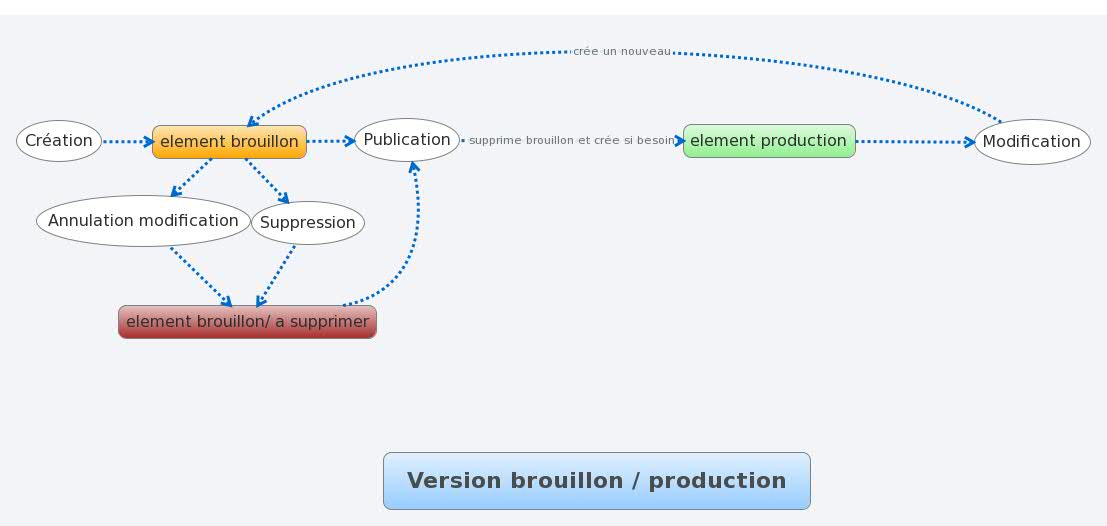 crée un nouveau

Création

element brouillon

Publication

supprime brouillon et crée si besoin

element production

Modification

Annulation modification

Suppression

element brouillon/ a supprimer

Version brouillon / production